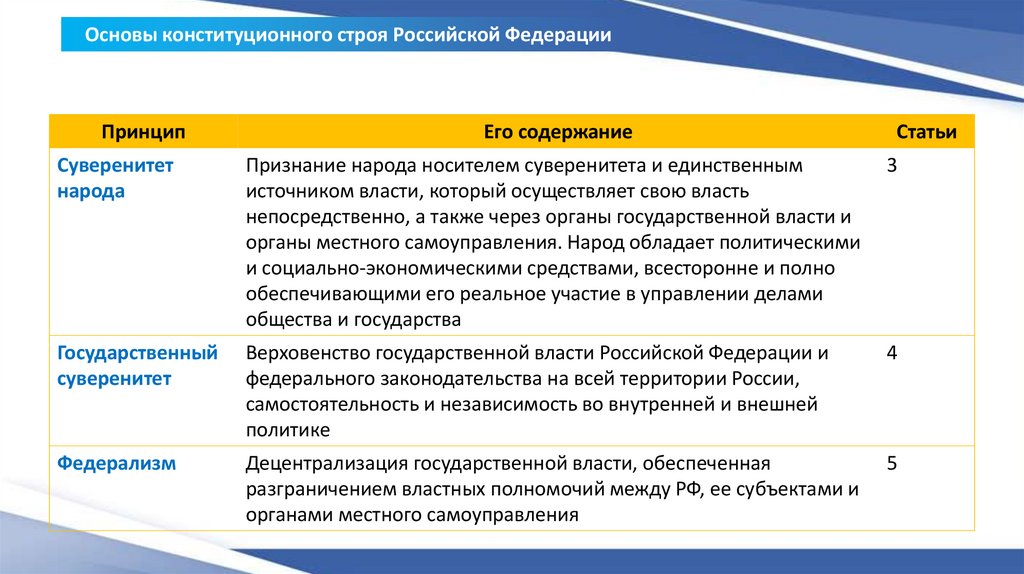 Основы конституционного строя Российской Федерации

| Принцип | Его содержание | Статьи |
|---|---|---|
| Суверенитет народа | Признание народа носителем суверенитета и единственным источником власти, который осуществляет свою власть непосредственно, а также через органы государственной власти и органы местного самоуправления. Народ обладает политическими и социально-экономическими средствами, всесторонне и полно обеспечивающими его реальное участие в управлении делами общества и государства | 3 |
| Государственный суверенитет | Верховенство государственной власти Российской Федерации и федерального законодательства на всей территории России, самостоятельность и независимость во внутренней и внешней политике | 4 |
| Федерализм | Децентрализация государственной власти, обеспеченная разграничением властных полномочий между РФ, ее субъектами и органами местного самоуправления | 5 |